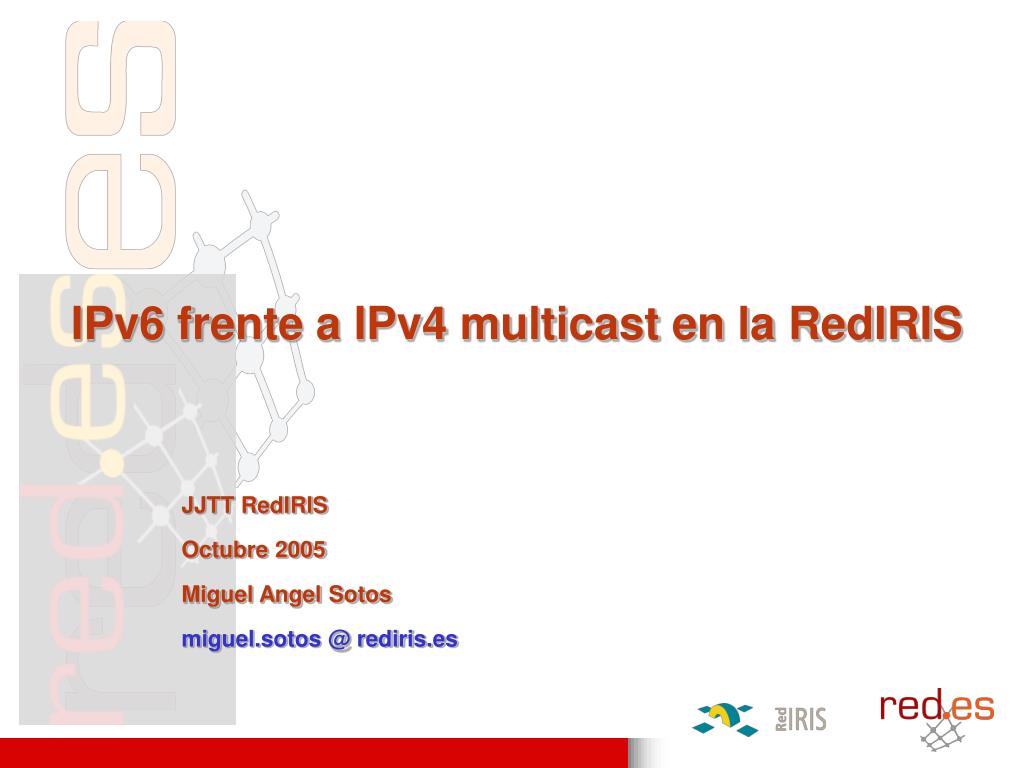 red.es

IPv6 frente a IPv4 multicast en la RedIRIS

JJTT RedIRIS

Octubre 2005

Miguel Angel Sotos

miguel.sotos @ rediris.es

RedIRIS

red.es